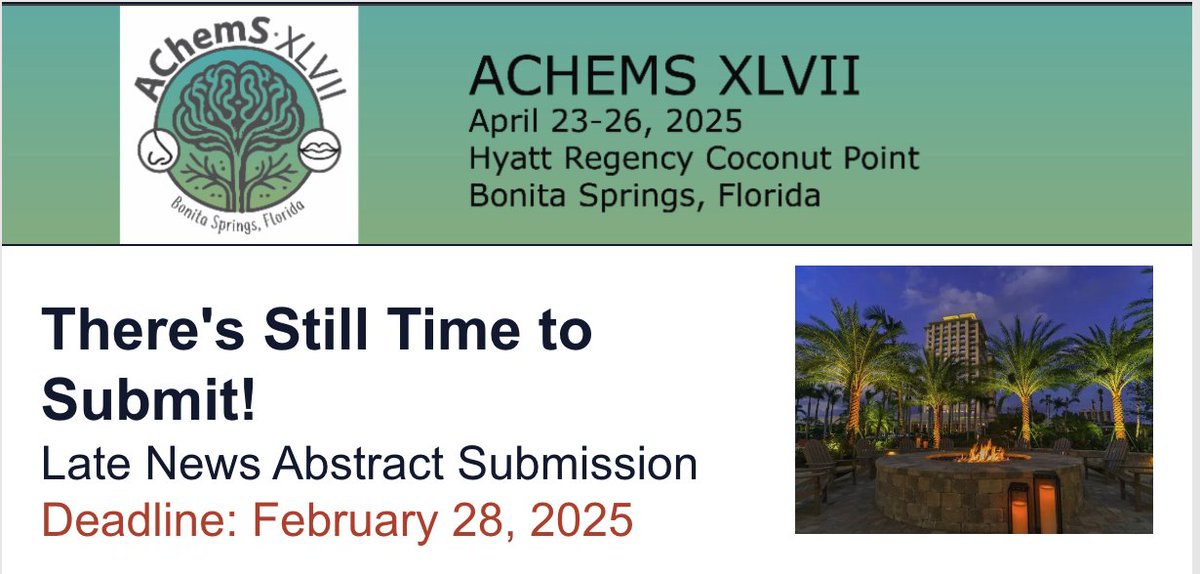 AChemS·XLVII
Bonita Springs, Florida

ACHEMS XLVII
April 23-26, 2025
Hyatt Regency Coconut Point
Bonita Springs, Florida

There's Still Time to Submit!
Late News Abstract Submission
Deadline: February 28, 2025